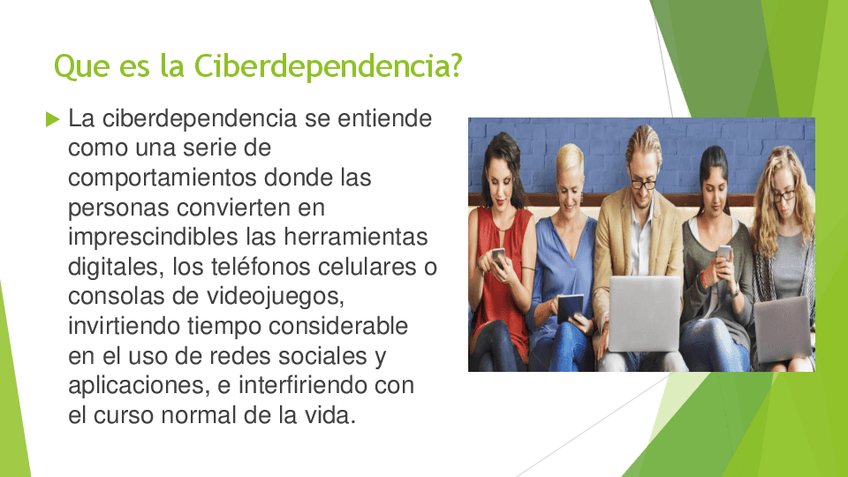 Que es la Ciberdependencia?

La ciberdependencia se entiende como una serie de comportamientos donde las personas convierten en imprescindibles las herramientas digitales, los teléfonos celulares o consolas de videojuegos, invirtiendo tiempo considerable en el uso de redes sociales y aplicaciones, e interfiriendo con el curso normal de la vida.